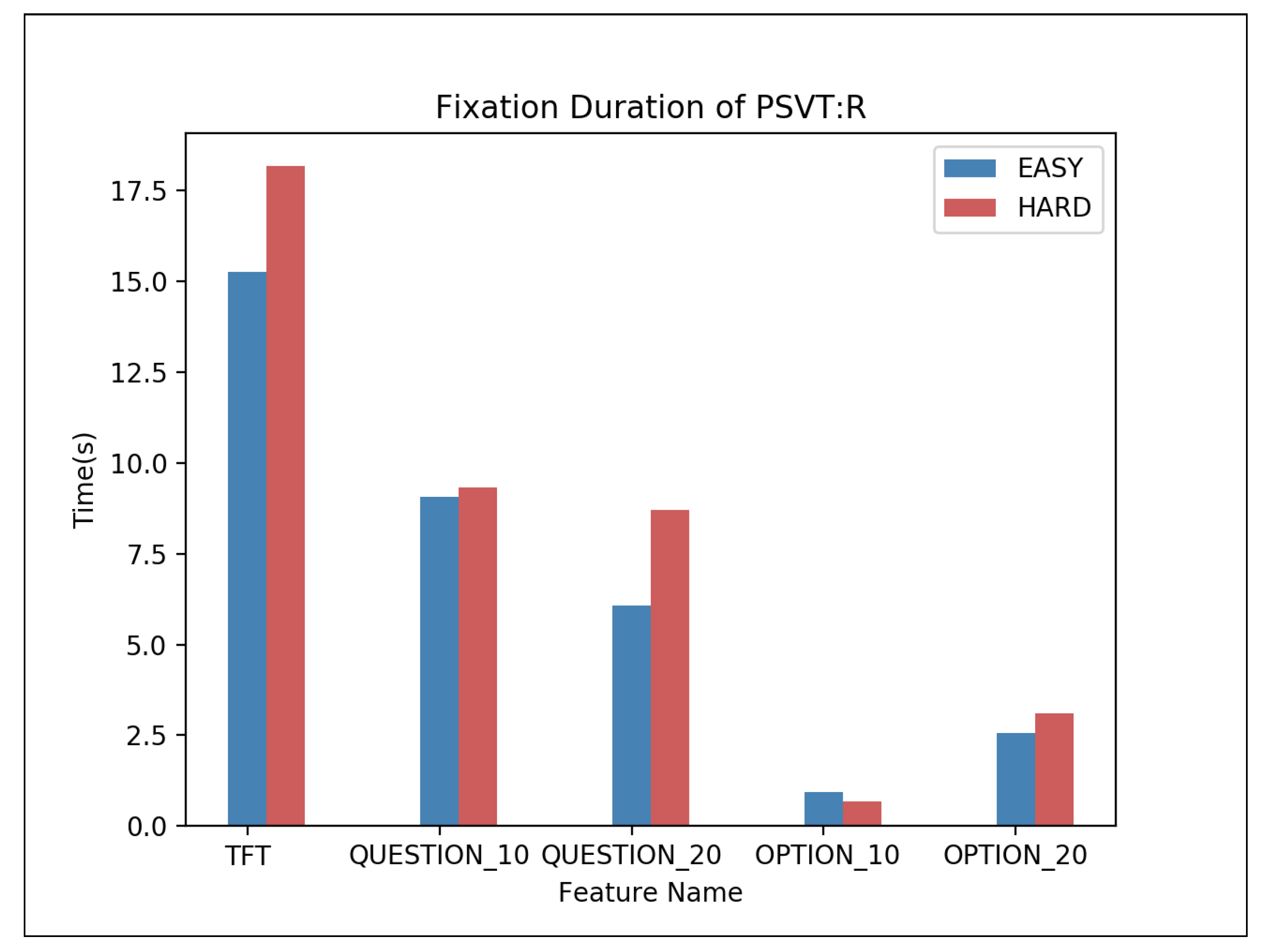 Fixation Duration of PSVT:R

EASY
HARD

Time(s)

17.5
15.0
12.5
10.0
7.5
5.0
2.5
0.0

TFT
QUESTION_10
QUESTION_20
OPTION_10
OPTION_20

Feature Name